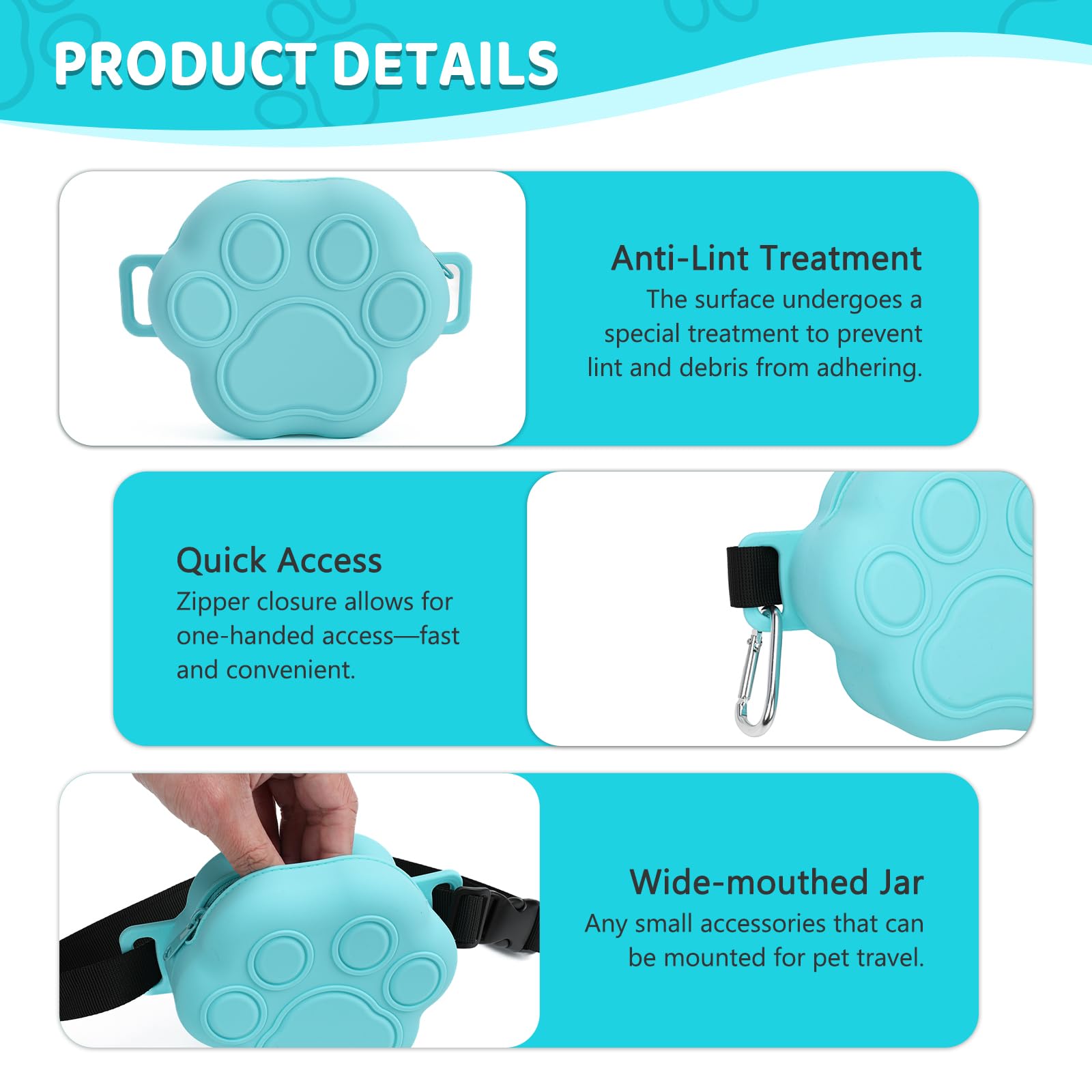 PRODUCT DETAILS

Anti-Lint Treatment

The surface undergoes a special treatment to prevent lint and debris from adhering.

Quick Access

Zipper closure allows for one-handed access—fast and convenient.

Wide-mouthed Jar

Any small accessories that can be mounted for pet travel.